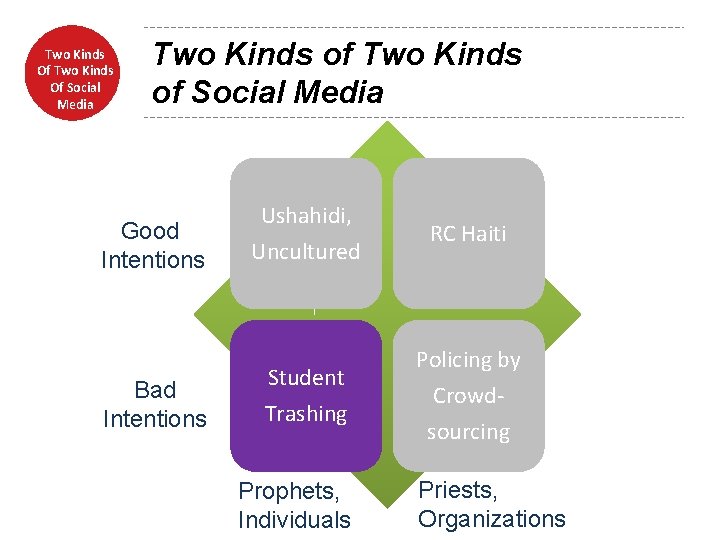 Two Kinds Of Two Kinds Of Social Media

Two Kinds of Two Kinds of Social Media

Good Intentions

Ushahidi, Uncultured

RC Haiti

Bad Intentions

Student Trashing

Policing by Crowd-sourcing

Prophets, Individuals

Priests, Organizations